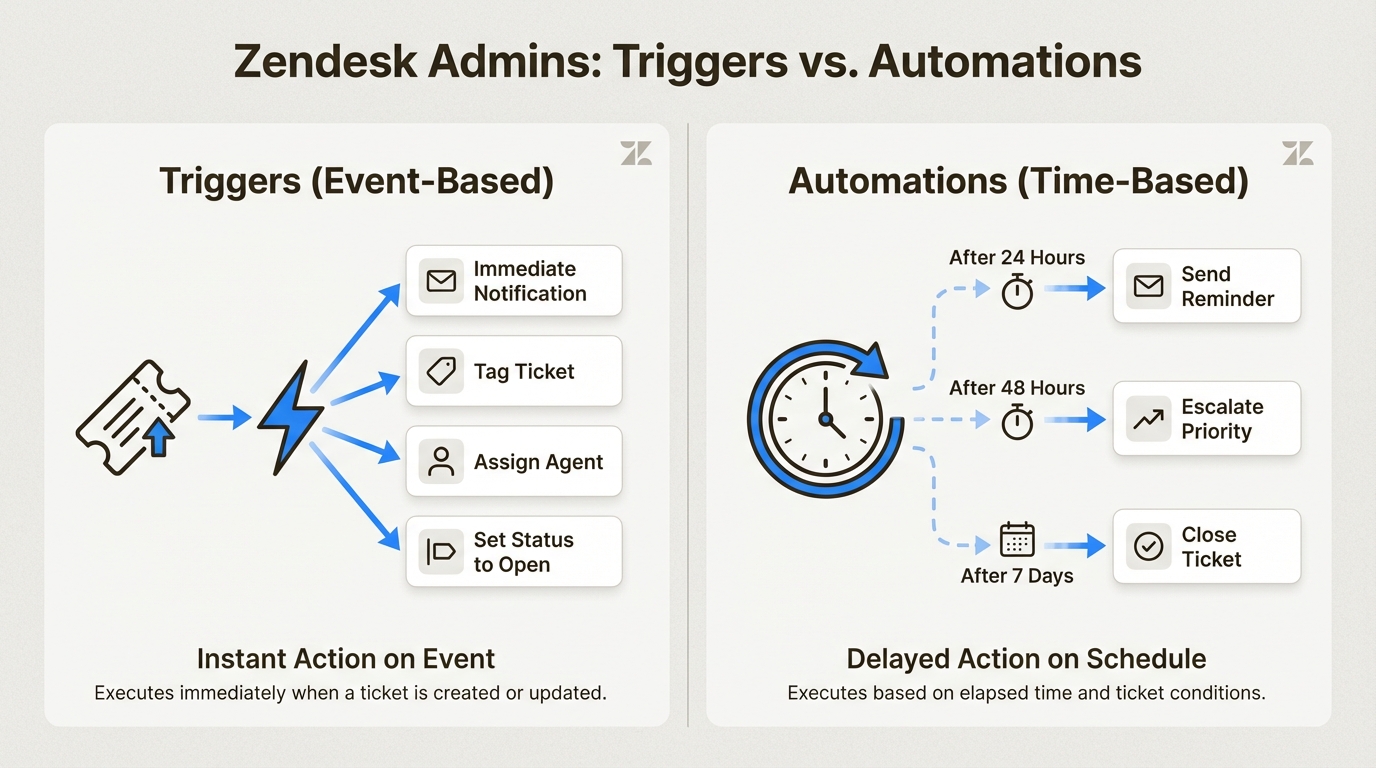 Zendesk Admins: Triggers vs. Automations

Triggers (Event-Based)

Immediate Notification

Tag Ticket

Assign Agent

Set Status to Open

Instant Action on Event

Executes immediately when a ticket is created or updated.

Automations (Time-Based)

After 24 Hours

Send Reminder

After 48 Hours

Escalate Priority

After 7 Days

Close Ticket

Delayed Action on Schedule

Executes based on elapsed time and ticket conditions.